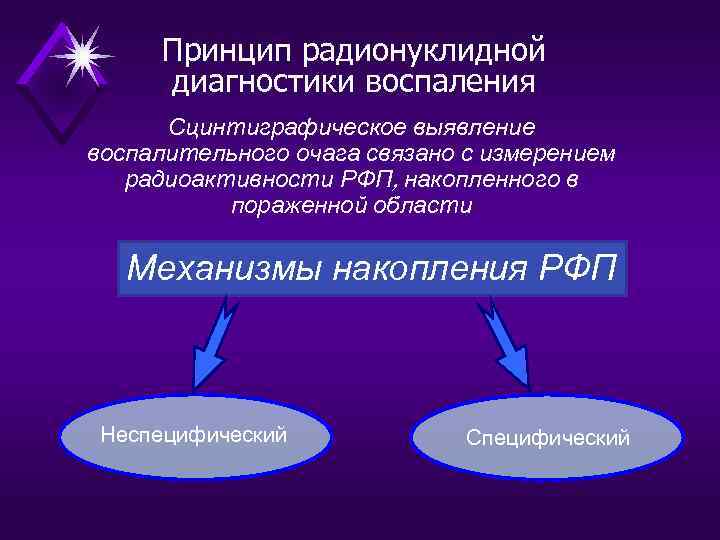 Принцип радионуклидной диагностики воспаления

Сцинтиграфическое выявление воспалительного очага связано с измерением радиоактивности РФП, накопленного в пораженной области

Механизмы накопления РФП

Неспецифический

Специфический